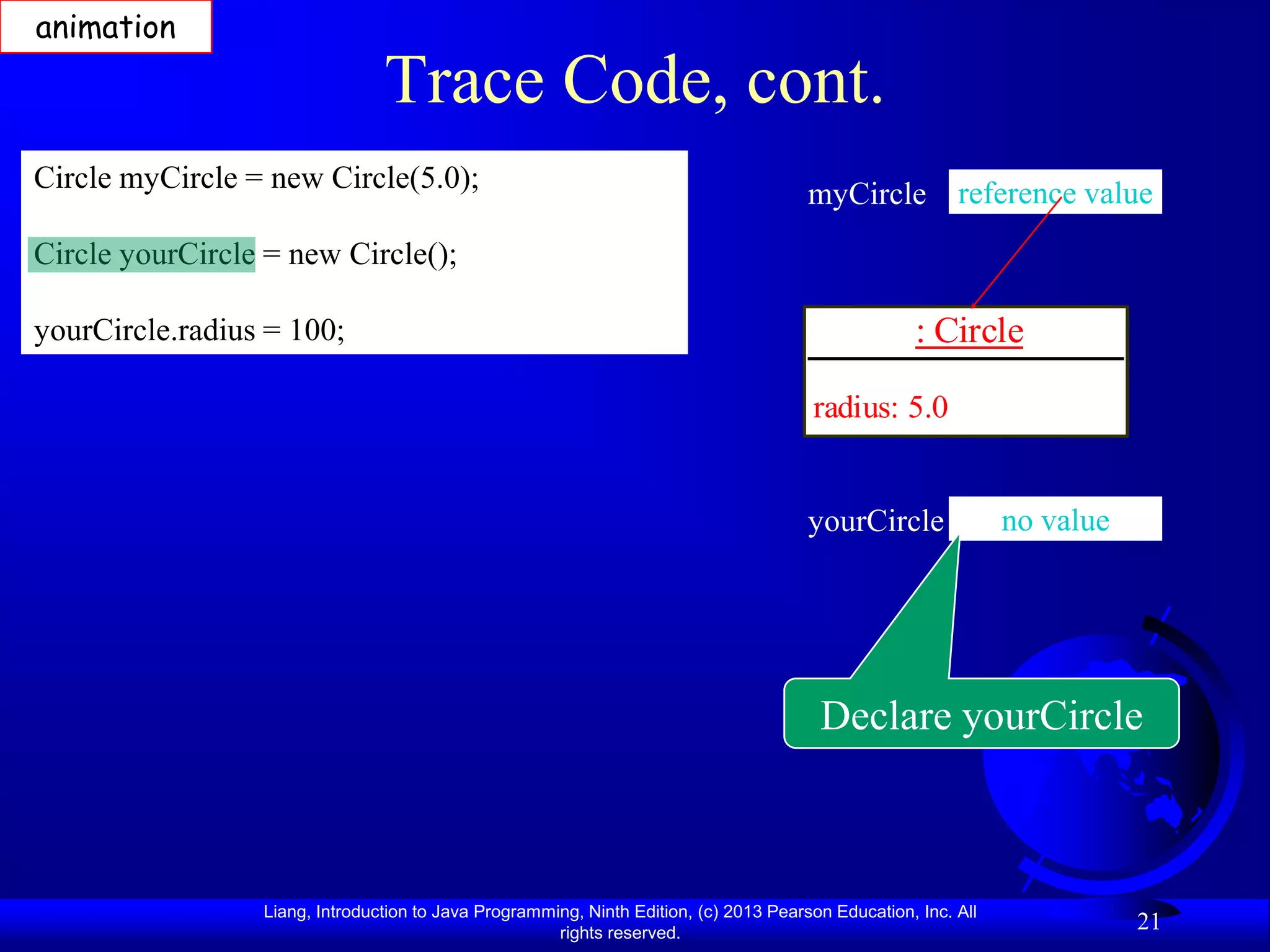 animation

Trace Code, cont.

Circle myCircle = new Circle(5.0);

Circle yourCircle = new Circle();

yourCircle.radius = 100;

myCircle reference value

: Circle

radius: 5.0

yourCircle no value

Declare yourCircle

Liang, Introduction to Java Programming, Ninth Edition, (c) 2013 Pearson Education, Inc. All rights reserved.

21